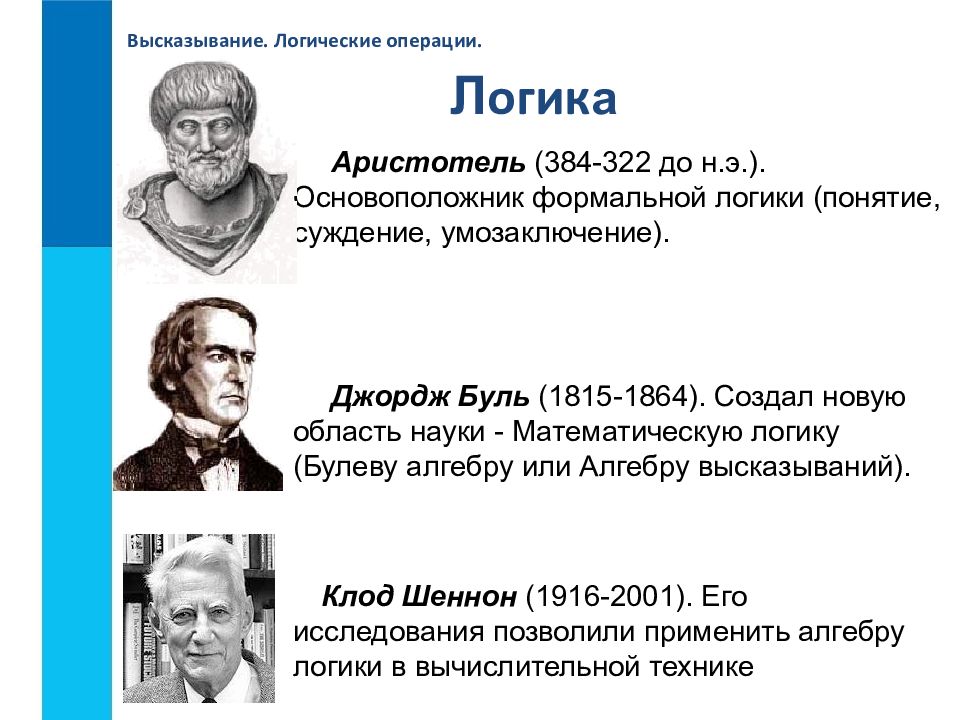 Высказывание. Логические операции.

Логика

Аристотель (384-322 до н.э.). Основоположник формальной логики (понятие, суждение, умозаключение).

Джордж Буль (1815-1864). Создал новую область науки - Математическую логику (Булеву алгебру или Алгебру высказываний).

Клод Шеннон (1916-2001). Его исследования позволили применить алгебру логики в вычислительной технике